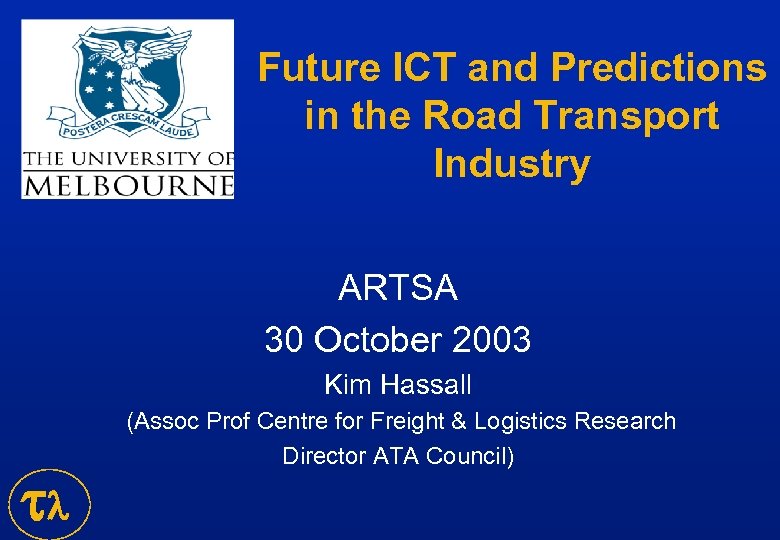 POSTERA CRESCAM LAUDE
THE UNIVERSITY OF MELBOURNE

Future ICT and Predictions in the Road Transport Industry

ARTSA

30 October 2003

Kim Hassall

(Assoc Prof Centre for Freight & Logistics Research

Director ATA Council)

τλ